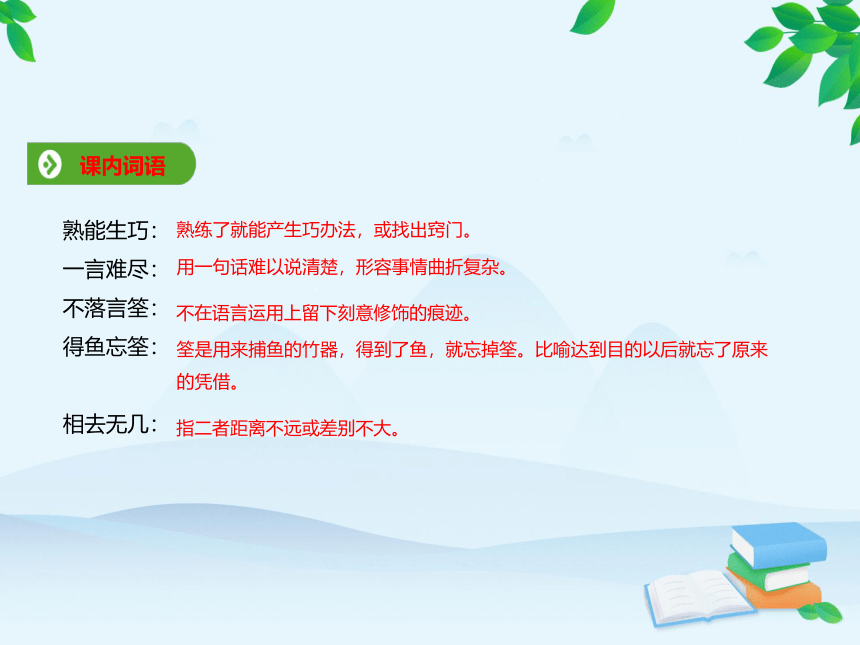 课内词语

熟能生巧：熟练了就能产生巧办法，或找出窍门。

一言难尽：用一句话难以说清楚，形容事情曲折复杂。

不落言筌：不在语言运用上留下刻意修饰的痕迹。

得鱼忘筌：筌是用来捕鱼的竹器，得到了鱼，就忘掉筌。比喻达到目的以后就忘了原来的凭借。

相去无几：指二者距离不远或差别不大。